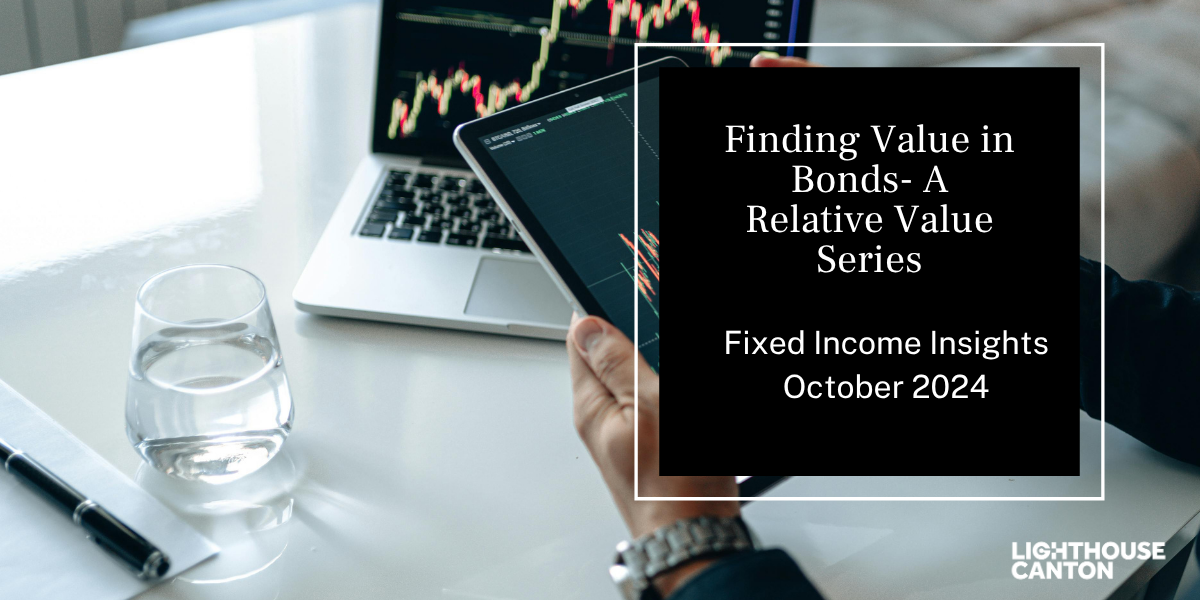 Finding Value in Bonds- A Relative Value Series

Fixed Income Insights
October 2024

LIGHTHOUSE
CANTON